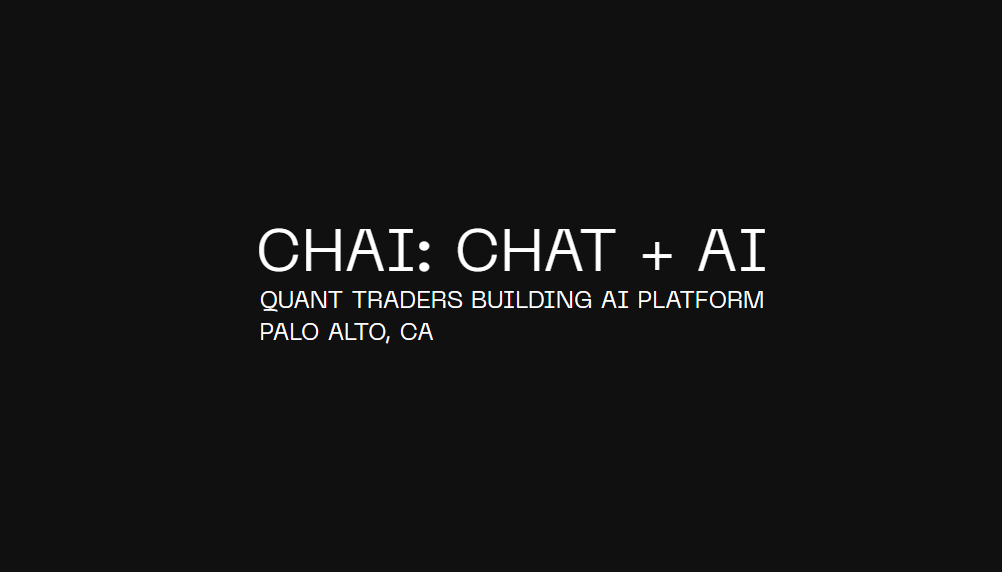 CHAI: CHAT + AI

QUANT TRADERS BUILDING AI PLATFORM
PALO ALTO, CA